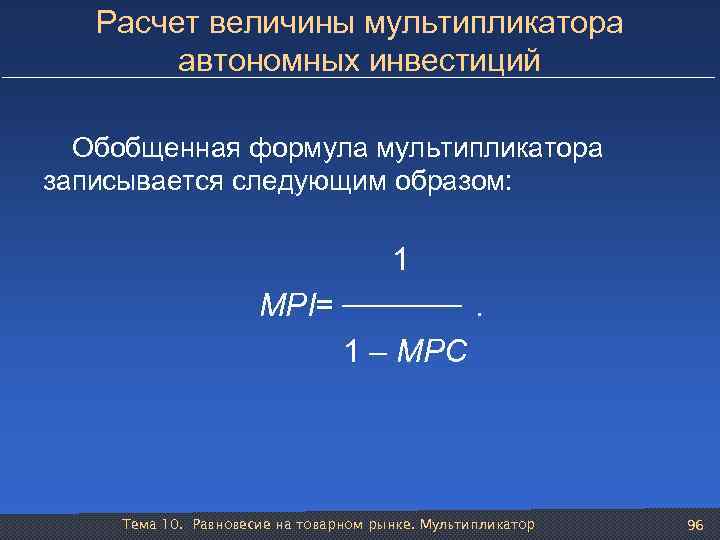 Расчет величины мультипликатора автономных инвестиций

Обобщенная формула мультипликатора записывается следующим образом:

$MPI = \frac{1}{1 - MPC}$ .

Тема 10. Равновесие на товарном рынке. Мультипликатор

96